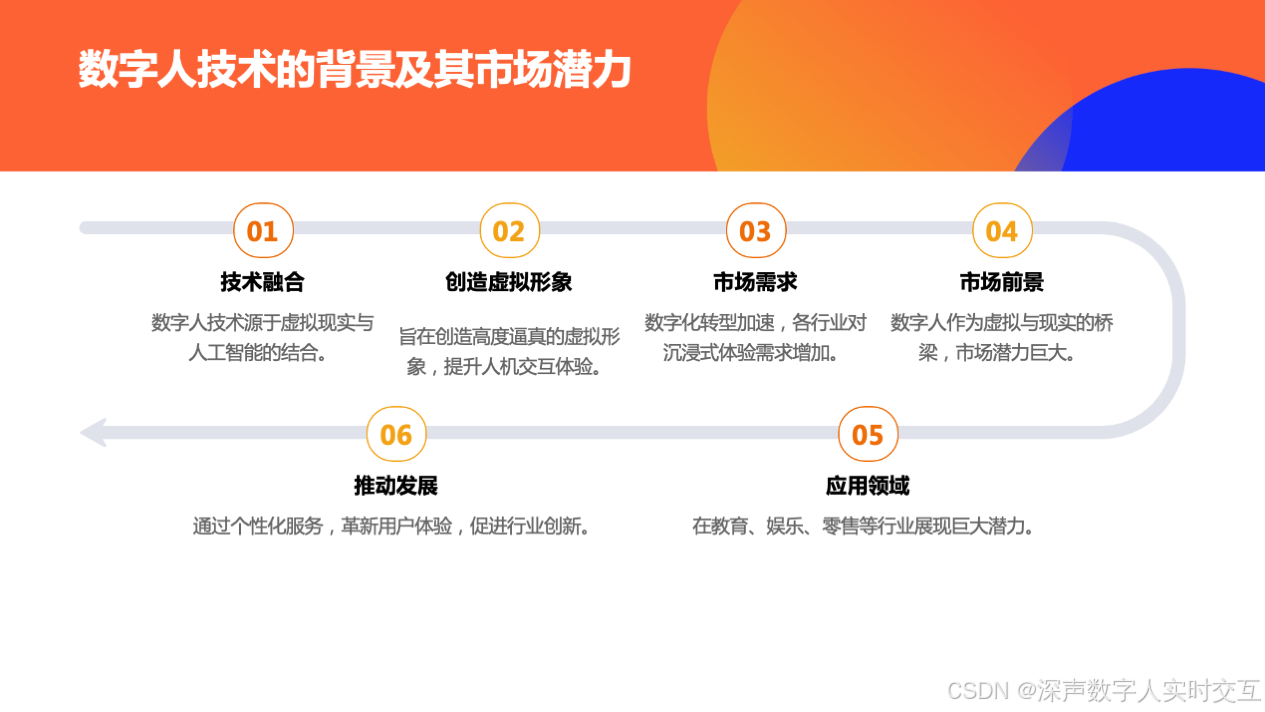 数字人技术的背景及其市场潜力

01
技术融合
数字人技术源于虚拟现实与人工智能的结合。

02
创造虚拟形象
旨在创造高度逼真的虚拟形象，提升人机交互体验。

03
市场需求
数字化转型加速，各行业对沉浸式体验需求增加。

04
市场前景
数字人作为虚拟与现实的桥梁，市场潜力巨大。

05
应用领域
在教育、娱乐、零售等行业展现巨大潜力。

06
推动发展
通过个性化服务，革新用户体验，促进行业创新。

CSDN @深声数字人实时交互